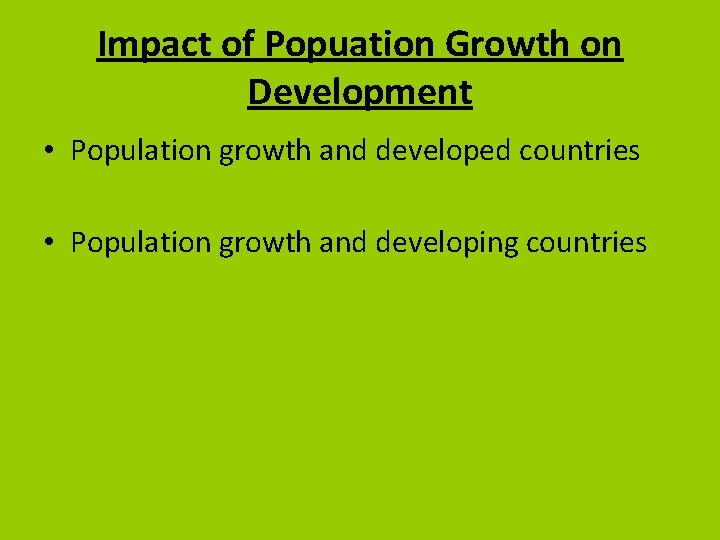 Impact of Popuation Growth on Development

• Population growth and developed countries

• Population growth and developing countries